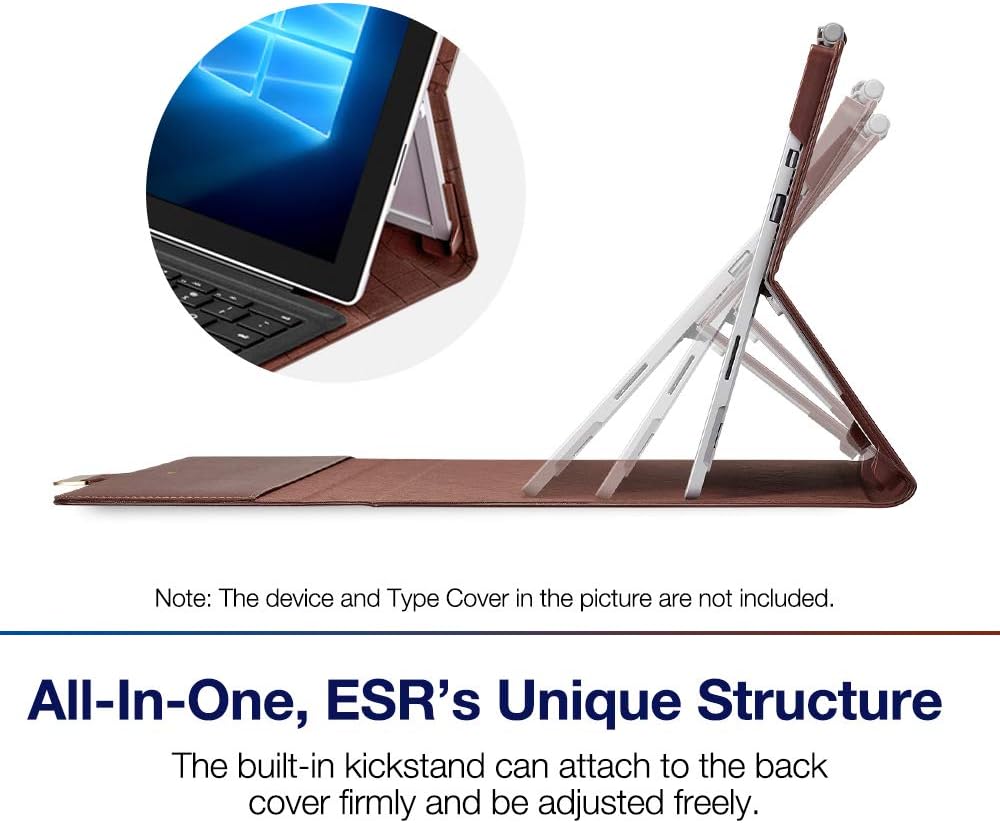 Note: The device and Type Cover in the picture are not included.

All-In-One, ESR's Unique Structure

The built-in kickstand can attach to the back cover firmly and be adjusted freely.